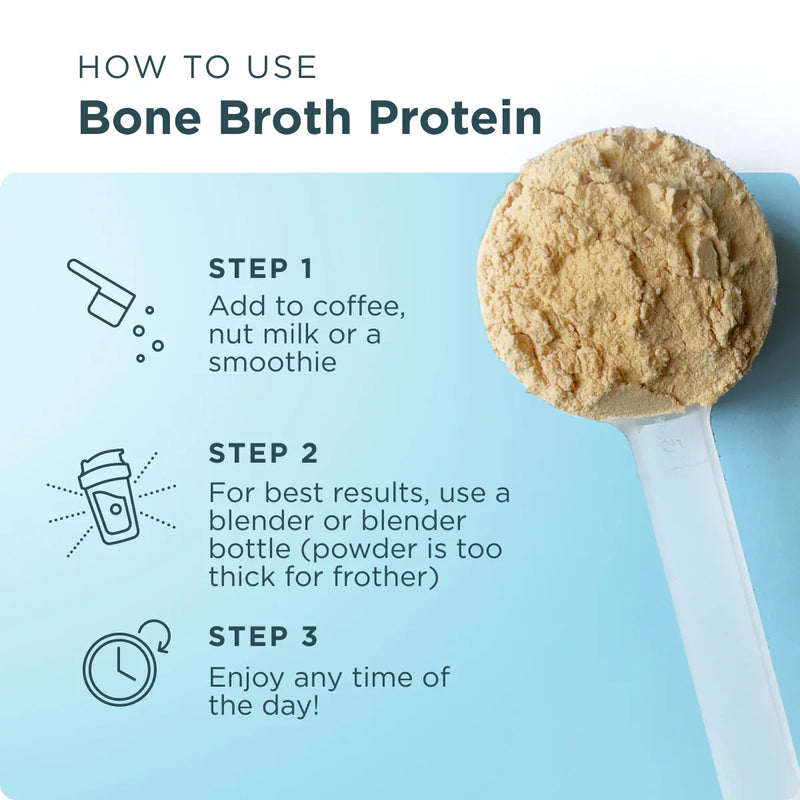 HOW TO USE
Bone Broth Protein

STEP 1
Add to coffee, nut milk or a smoothie

STEP 2
For best results, use a blender or blender bottle (powder is too thick for frother)

STEP 3
Enjoy any time of the day!